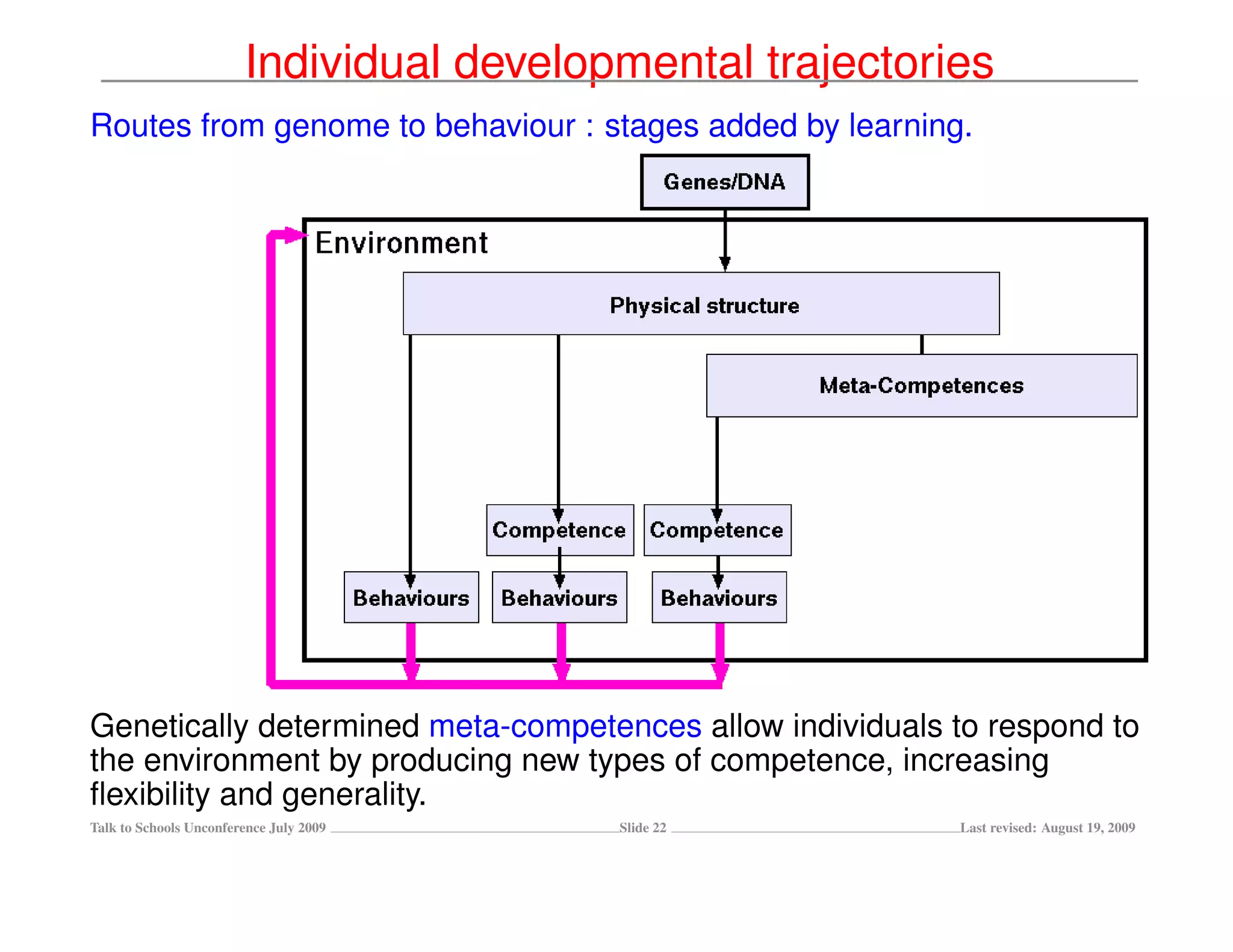 Individual developmental trajectories

Routes from genome to behaviour : stages added by learning.

Genes/DNA

Environment

Physical structure

Meta-Competences

Competence

Competence

Behaviours

Behaviours

Behaviours

Genetically determined meta-competences allow individuals to respond to the environment by producing new types of competence, increasing flexibility and generality.

Talk to Schools Unconference July 2009 Slide 22 Last revised: August 19, 2009